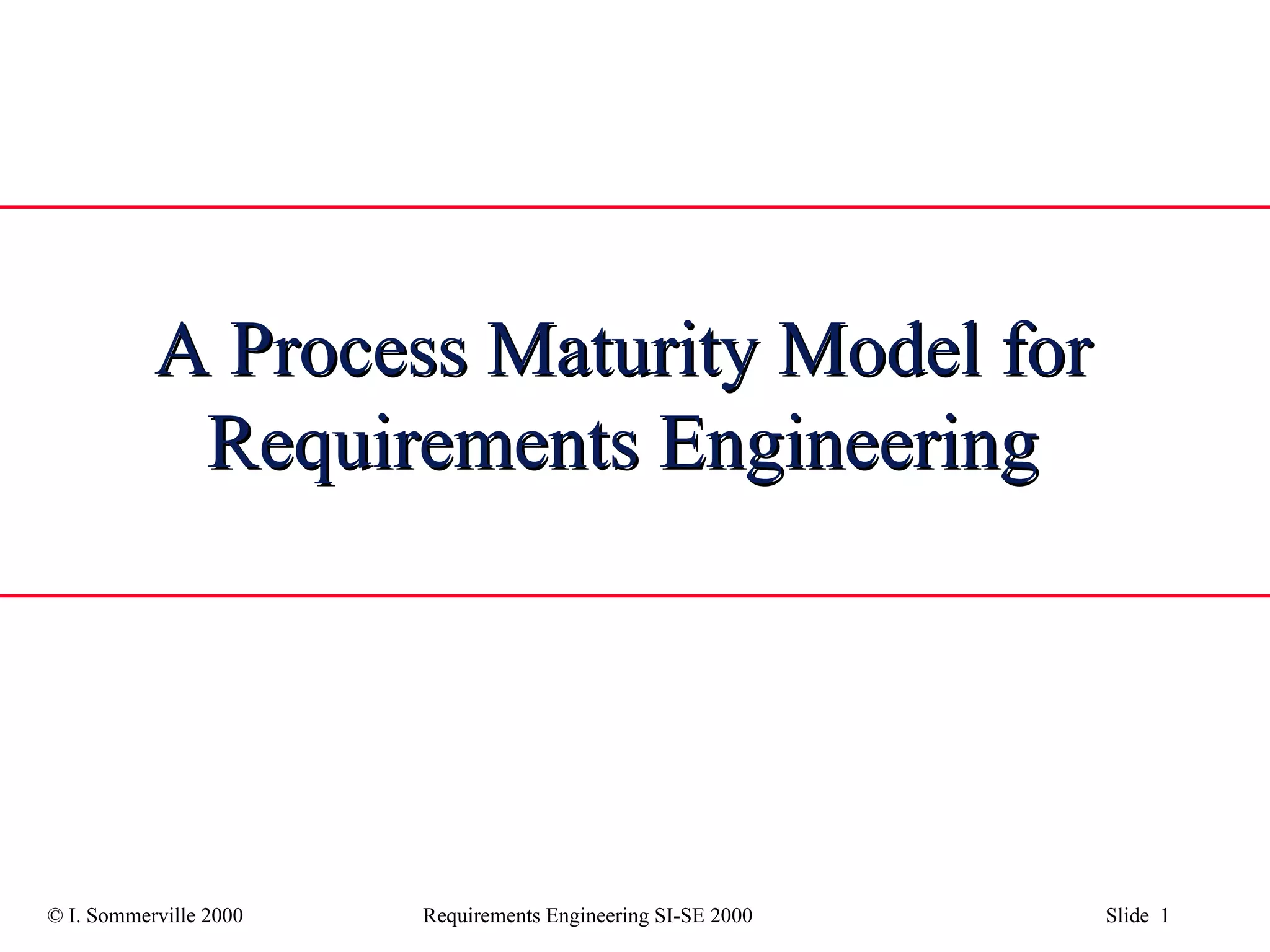 A Process Maturity Model for Requirements Engineering

© I. Sommerville 2000

Requirements Engineering SI-SE 2000

Slide 1